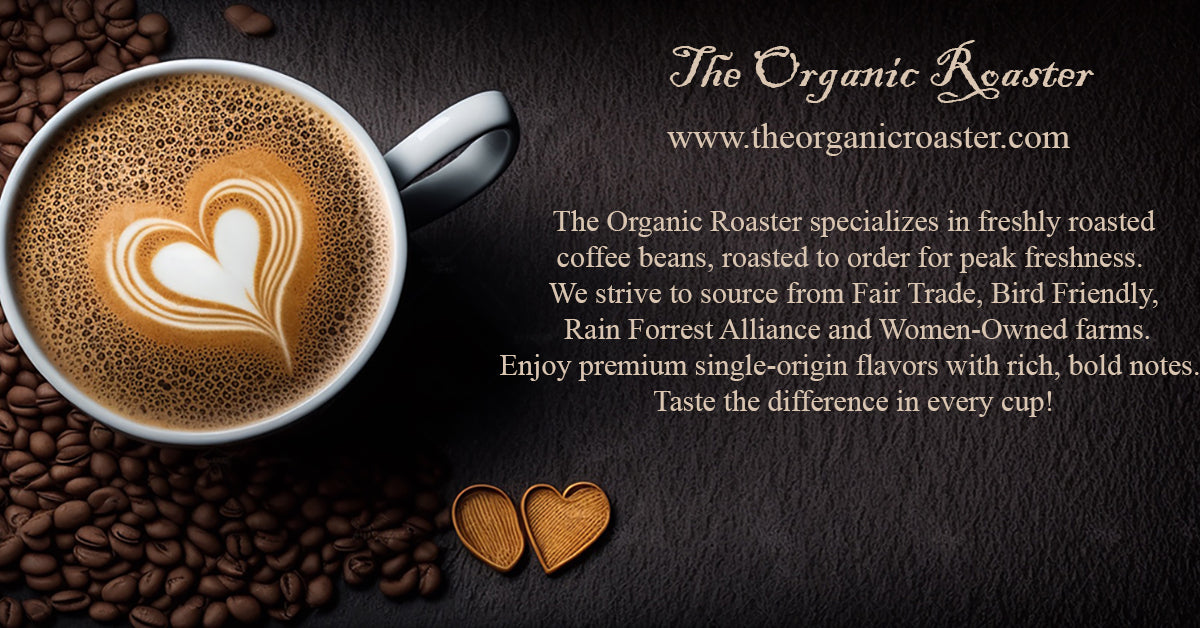 The Organic Roaster

www.theorganicroaster.com

The Organic Roaster specializes in freshly roasted coffee beans, roasted to order for peak freshness. We strive to source from Fair Trade, Bird Friendly, Rain Forrest Alliance and Women-Owned farms. Enjoy premium single-origin flavors with rich, bold notes. Taste the difference in every cup!